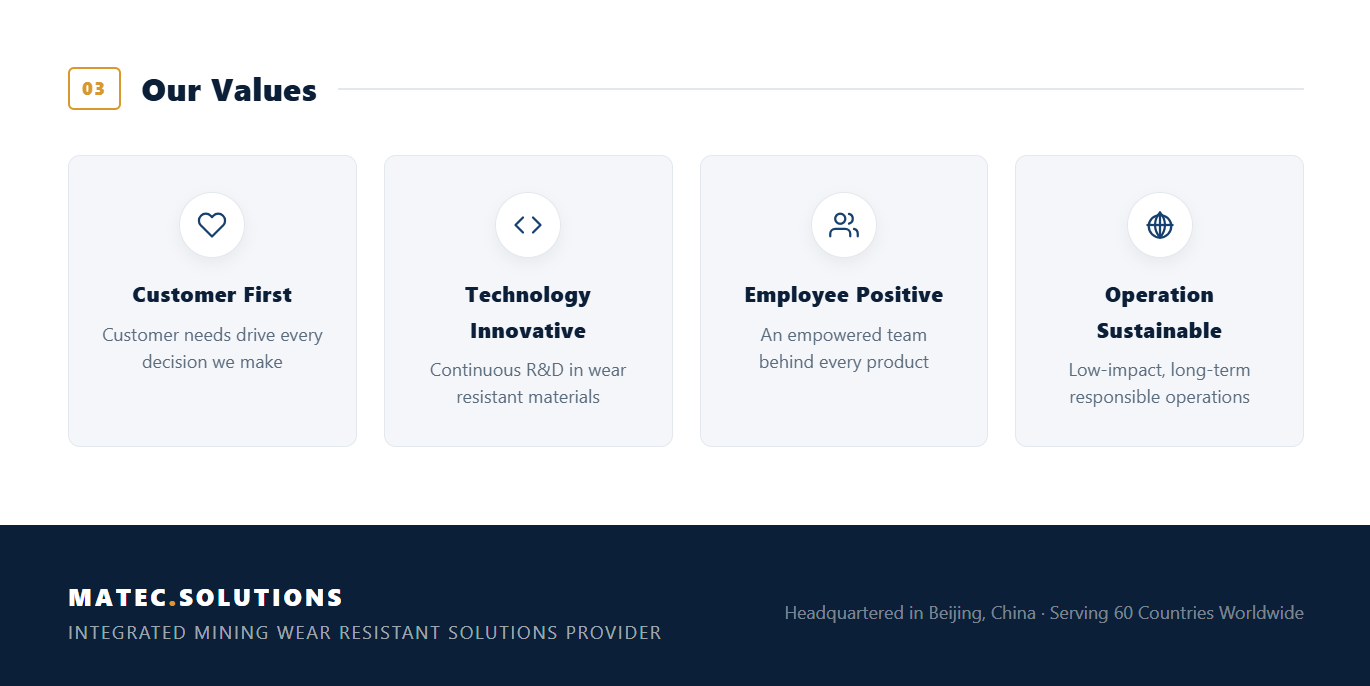 03 Our Values

Customer First
Customer needs drive every decision we make

Technology Innovative
Continuous R&D in wear resistant materials

Employee Positive
An empowered team behind every product

Operation Sustainable
Low-impact, long-term responsible operations

MATEC.SOLUTIONS
INTEGRATED MINING WEAR RESISTANT SOLUTIONS PROVIDER

Headquartered in Beijing, China · Serving 60 Countries Worldwide